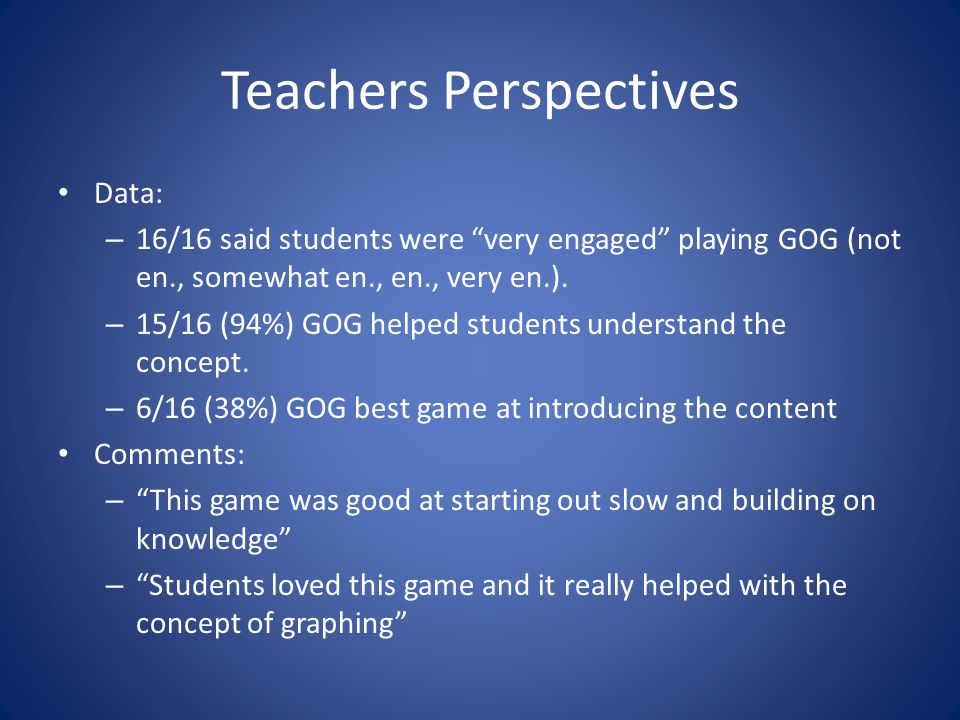 Teachers Perspectives

• Data:
– 16/16 said students were “very engaged” playing GOG (not en., somewhat en., en., very en.).
– 15/16 (94%) GOG helped students understand the concept.
– 6/16 (38%) GOG best game at introducing the content
• Comments:
– “This game was good at starting out slow and building on knowledge”
– “Students loved this game and it really helped with the concept of graphing”